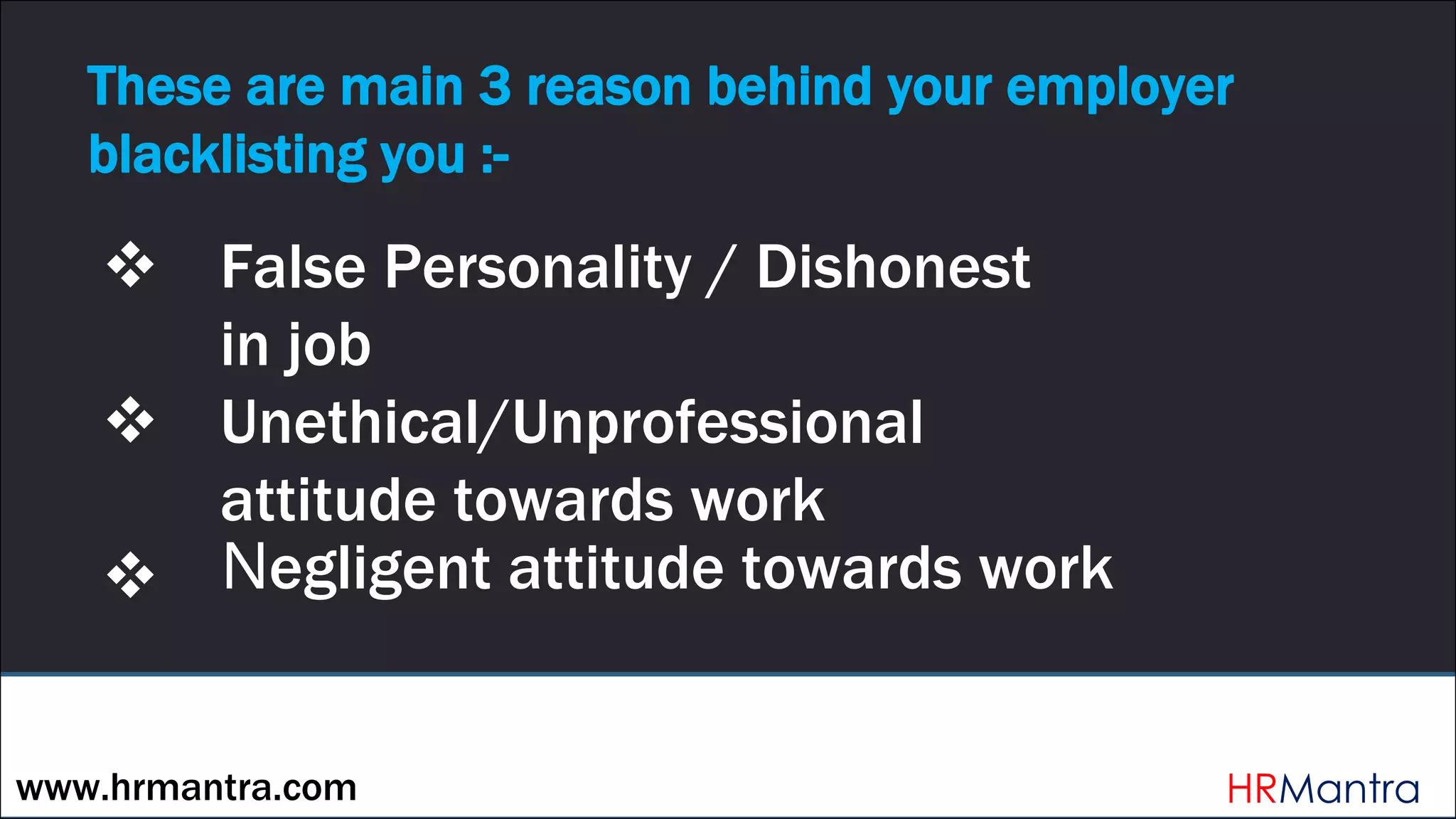 These are main 3 reason behind your employer blacklisting you :-

❖ False Personality / Dishonest in job
❖ Unethical/Unprofessional attitude towards work
❖ Negligent attitude towards work

www.hrmantra.com

HRMantra